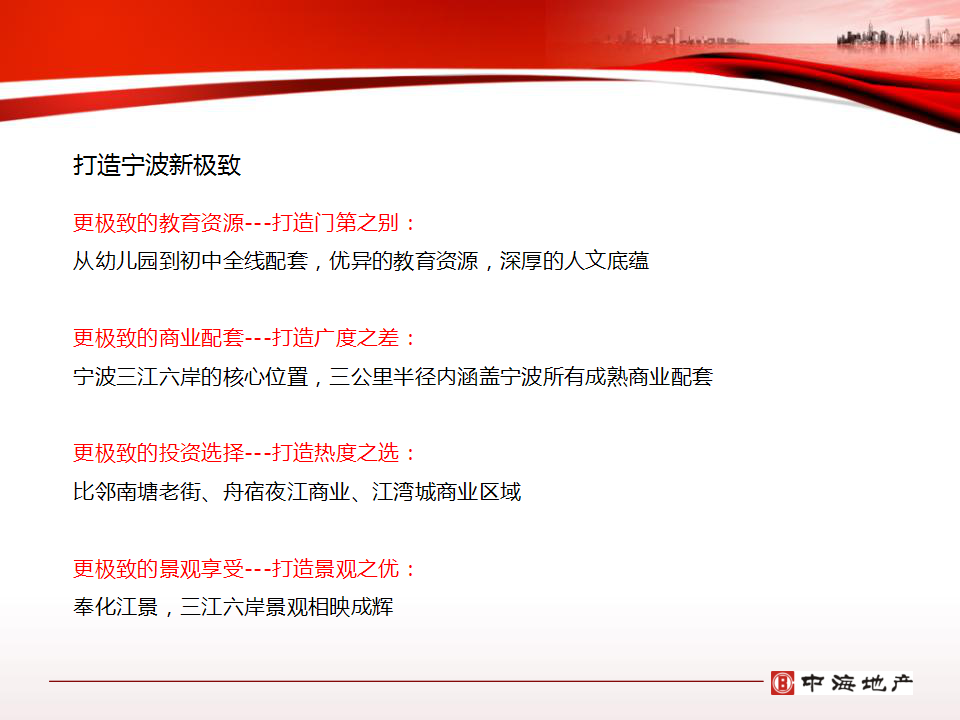 打造宁波新极致

更极致的教育资源---打造门第之别：
从幼儿园到初中全线配套，优异的教育资源，深厚的人文底蕴

更极致的商业配套---打造广度之差：
宁波三江六岸的核心位置，三公里半径内涵盖宁波所有成熟商业配套

更极致的投资选择---打造热度之选：
比邻南塘老街、舟宿夜江商业、江湾城商业区域

更极致的景观享受---打造景观之优：
奉化江景，三江六岸景观相映成辉

中海地产